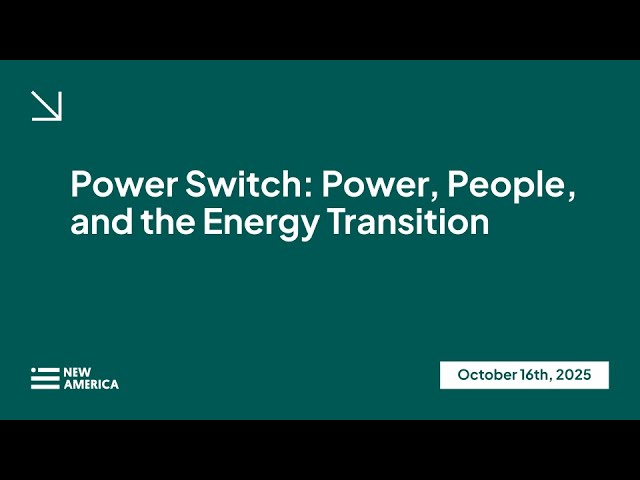 Power Switch: Power, People, and the Energy Transition

NEW AMERICA

October 16th, 2025